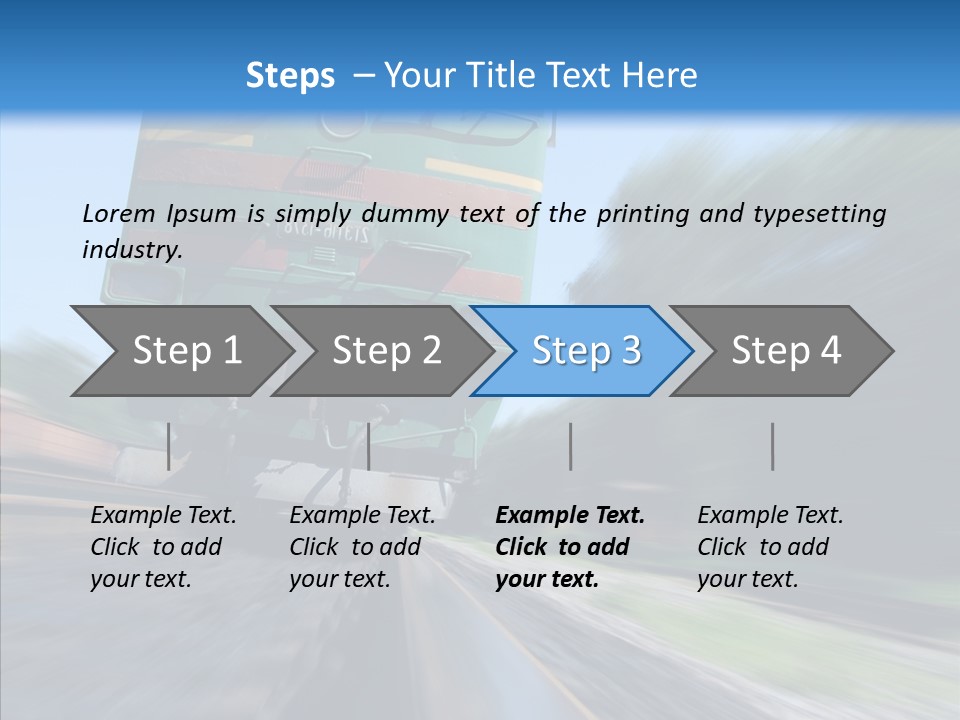 Steps – Your Title Text Here

Lorem Ipsum is simply dummy text of the printing and typesetting industry.

Step 1

Step 2

Step 3

Step 4

Example Text. Click to add your text.

Example Text. Click to add your text.

Example Text. Click to add your text.

Example Text. Click to add your text.